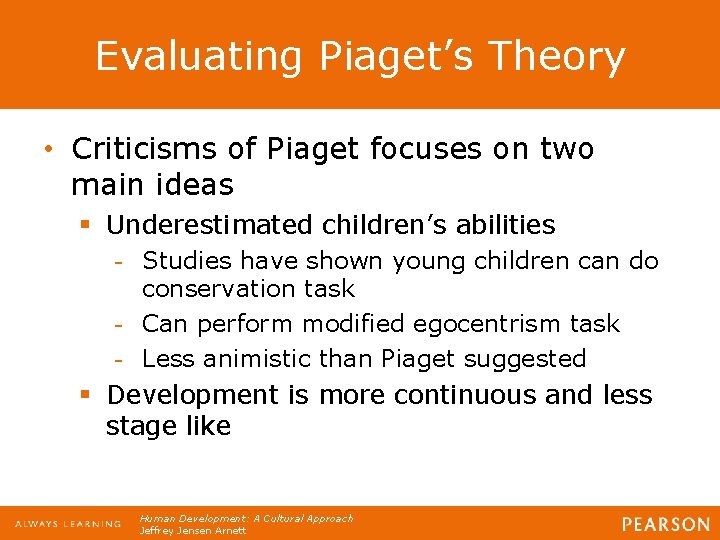 Evaluating Piaget's Theory

• Criticisms of Piaget focuses on two main ideas
 ▪ Underestimated children's abilities
  - Studies have shown young children can do conservation task
  - Can perform modified egocentrism task
  - Less animistic than Piaget suggested
 ▪ Development is more continuous and less stage like

ALWAYS LEARNING
Human Development: A Cultural Approach
Jeffrey Jensen Arnett
PEARSON